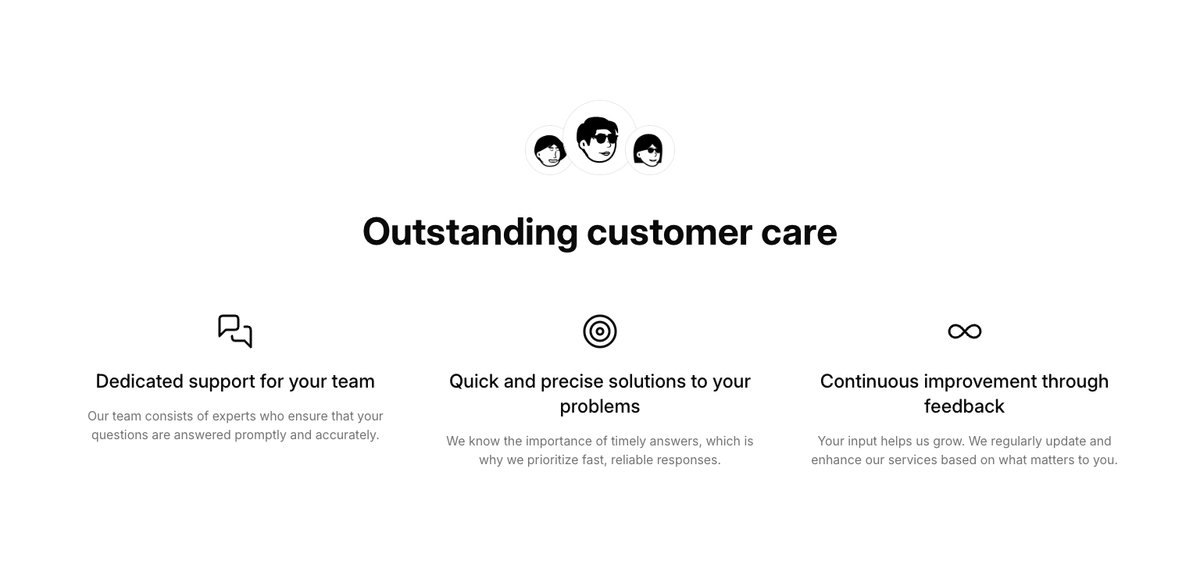 Outstanding customer care

Dedicated support for your team

Our team consists of experts who ensure that your questions are answered promptly and accurately.

Quick and precise solutions to your problems

We know the importance of timely answers, which is why we prioritize fast, reliable responses.

Continuous improvement through feedback

Your input helps us grow. We regularly update and enhance our services based on what matters to you.